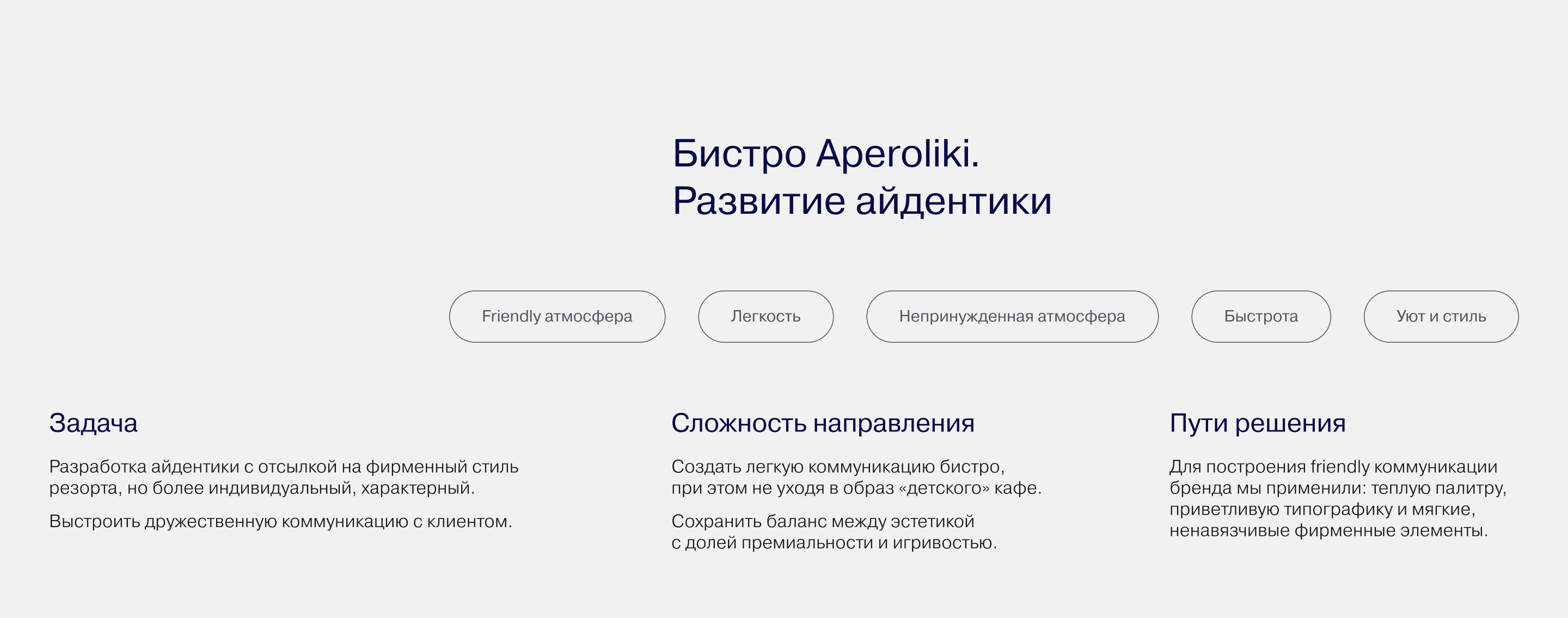 Бистро Aperoliki.
Развитие айдентики

Friendly атмосфера

Легкость

Непринужденная атмосфера

Быстрота

Уют и стиль

Задача

Разработка айдентики с отсылкой на фирменный стиль резорта, но более индивидуальный, характерный.

Выстроить дружественную коммуникацию с клиентом.

Сложность направления

Создать легкую коммуникацию бистро, при этом не уходя в образ «детского» кафе.

Сохранить баланс между эстетикой с долей премиальности и игривостью.

Пути решения

Для построения friendly коммуникации бренда мы применили: теплую палитру, приветливую типографику и мягкие, ненавязчивые фирменные элементы.